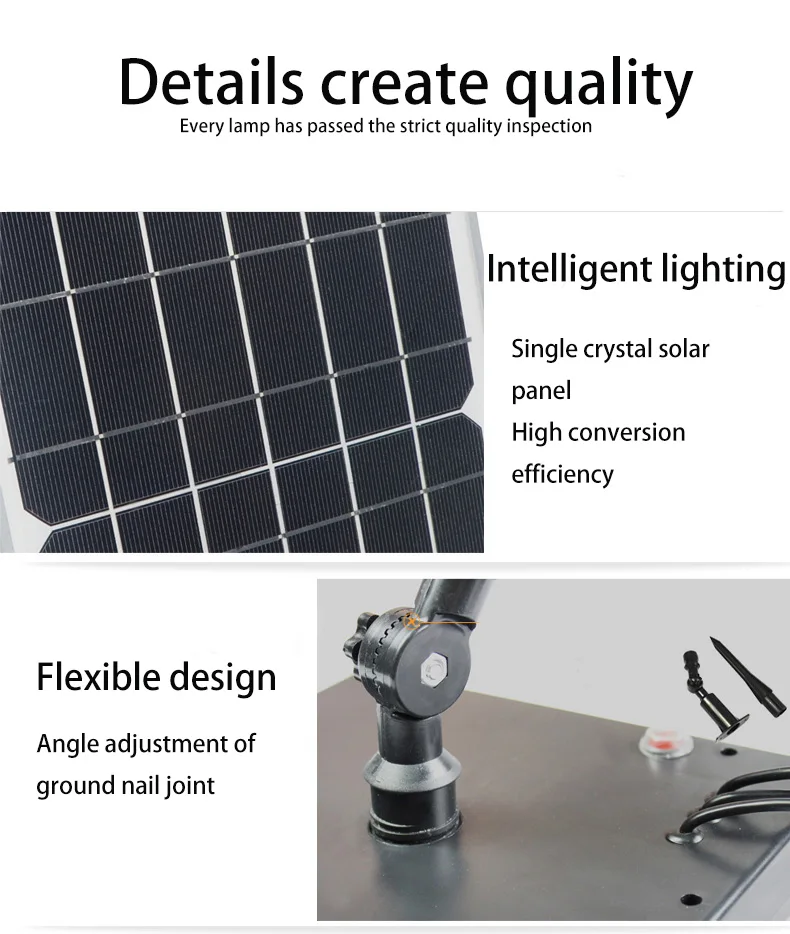 Details create quality

Every lamp has passed the strict quality inspection

Intelligent lighting

Single crystal solar panel
High conversion efficiency

Flexible design

Angle adjustment of ground nail joint